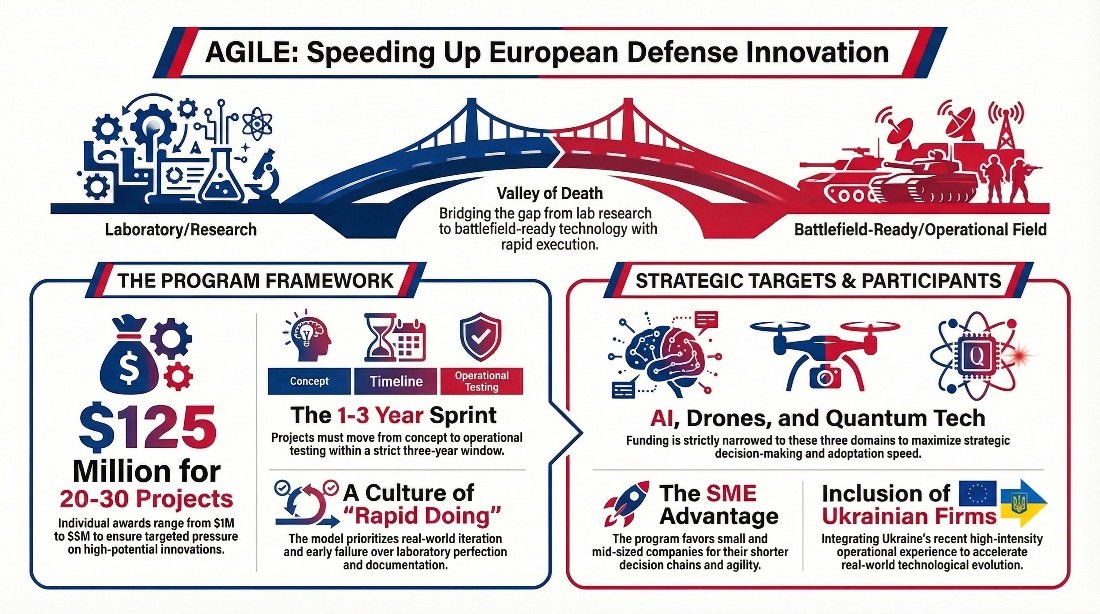 AGILE: Speeding Up European Defense Innovation

Laboratory/Research

Valley of Death
Bridging the gap from lab research to battlefield-ready technology with rapid execution.

Battlefield-Ready/Operational Field

THE PROGRAM FRAMEWORK

$125 Million for 20-30 Projects
Individual awards range from $1M to $$M to ensure targeted pressure on high-potential innovations.

Concept
Timeline
Operational Testing

The 1-3 Year Sprint
Projects must move from concept to operational testing within a strict three-year window.

A Culture of "Rapid Doing"
The model prioritizes real-world iteration and early failure over laboratory perfection and documentation.

STRATEGIC TARGETS & PARTICIPANTS

Q

AI, Drones, and Quantum Tech
Funding is strictly narrowed to these three domains to maximize strategic decision-making and adoptation speed.

The SME Advantage
The program favors small and mid-sized companies for their shorter decision chains and agility.

Inclusion of Ukrainian Firms
Integrating Ukraine's recent high-intensity operational experience to accelerate real-world technological evolution.